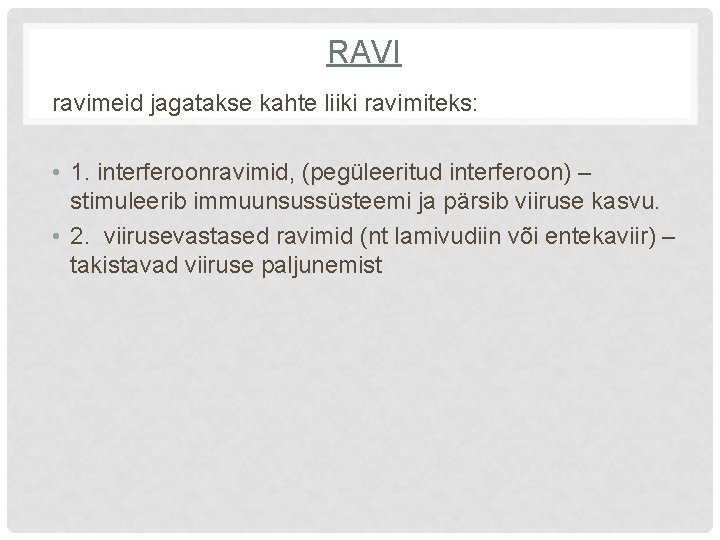 RAVI

ravimeid jagatakse kahte liiki ravimiteks:

• 1. interferoonravimid, (pegüleeritud interferoon) – stimuleerib immuunsussüsteemi ja pärsib viiruse kasvu.
• 2.  viirusevastased ravimid (nt lamivudiin või entekaviir) – takistavad viiruse paljunemist